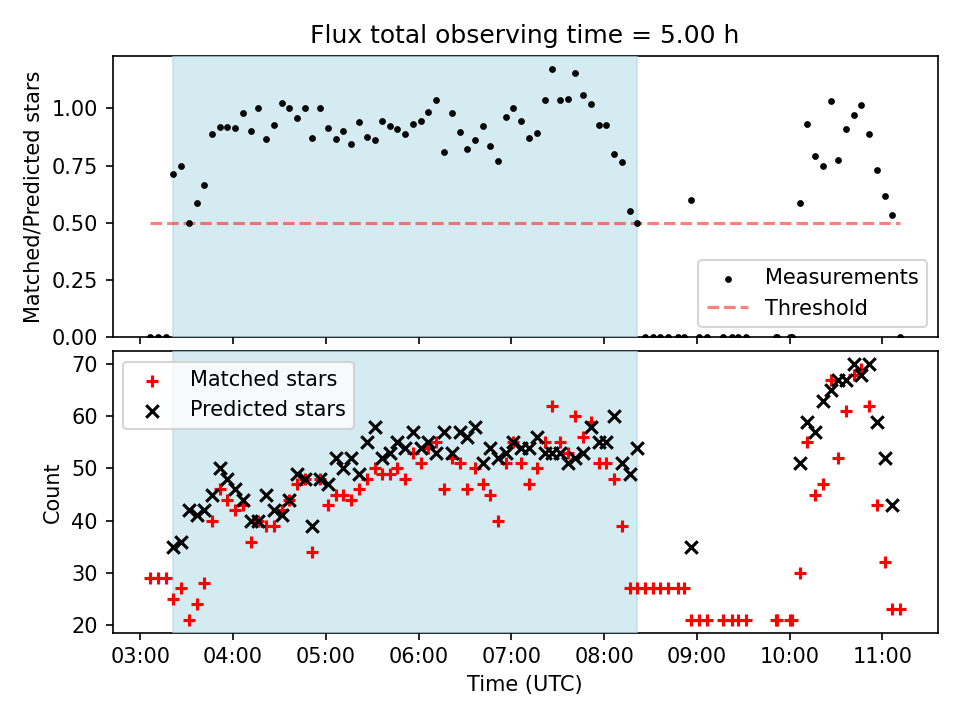 Flux total observing time = 5.00 h

Matched/Predicted stars

1.00
0.75
0.50
0.25
0.00

Measurements
Threshold

Matched stars
Predicted stars

Count

70
60
50
40
30
20

03:00
04:00
05:00
06:00
07:00
08:00
09:00
10:00
11:00

Time (UTC)